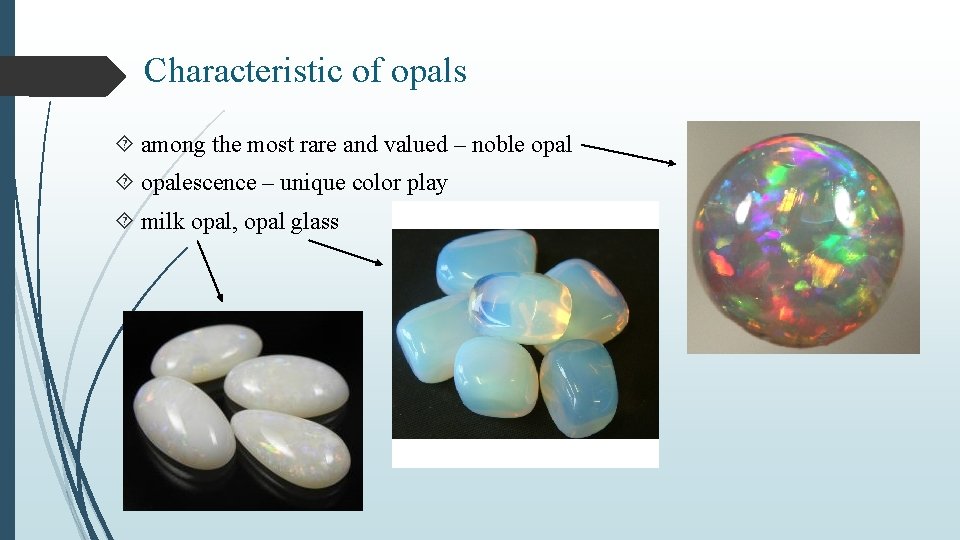 Characteristic of opals

among the most rare and valued – noble opal

opalescence – unique color play

milk opal, opal glass